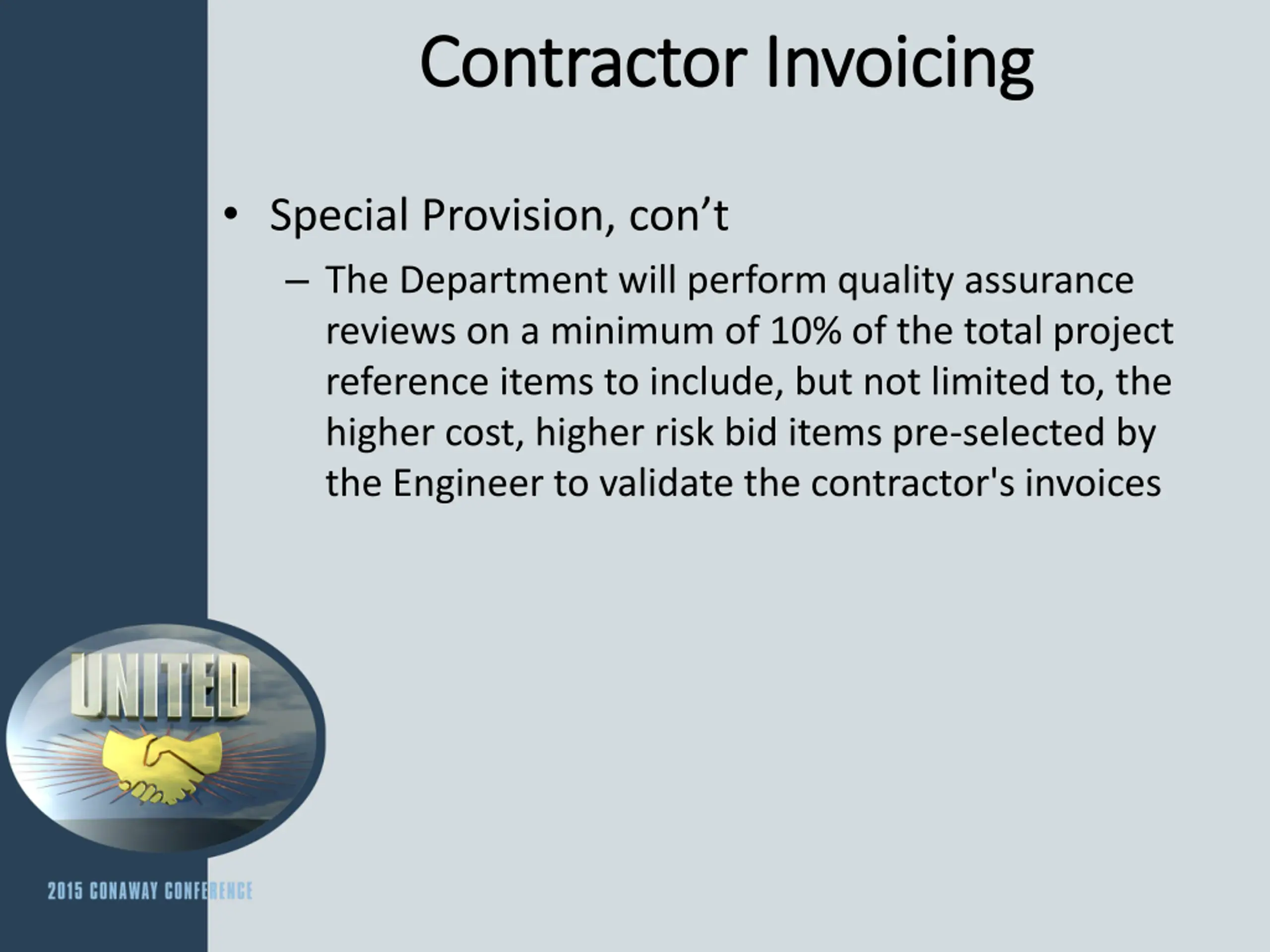 Contractor Invoicing

• Special Provision, con’t

– The Department will perform quality assurance reviews on a minimum of 10% of the total project reference items to include, but not limited to, the higher cost, higher risk bid items pre-selected by the Engineer to validate the contractor's invoices

UNITED

2015 CONAWAY CONFERENCE